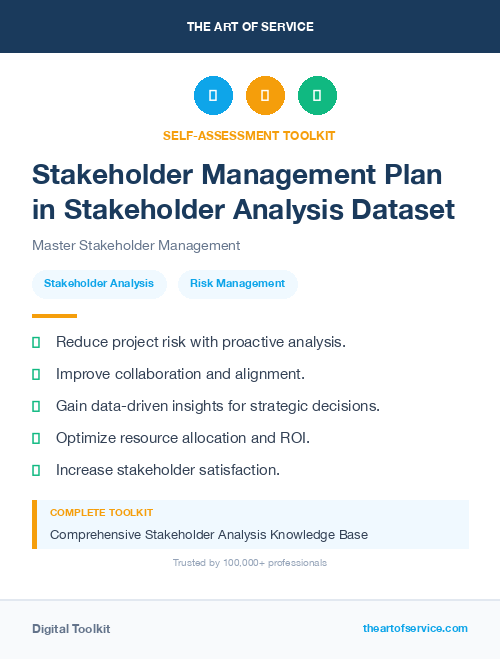 THE ART OF SERVICE

SELF-ASSESSMENT TOOLKIT

Stakeholder Management Plan in Stakeholder Analysis Dataset

Master Stakeholder Management

Stakeholder Analysis

Risk Management

Reduce project risk with proactive analysis.

Improve collaboration and alignment.

Gain data-driven insights for strategic decisions.

Optimize resource allocation and ROI.

Increase stakeholder satisfaction.

COMPLETE TOOLKIT

Comprehensive Stakeholder Analysis Knowledge Base

Trusted by 100,000+ professionals

Digital Toolkit

theartofservice.com